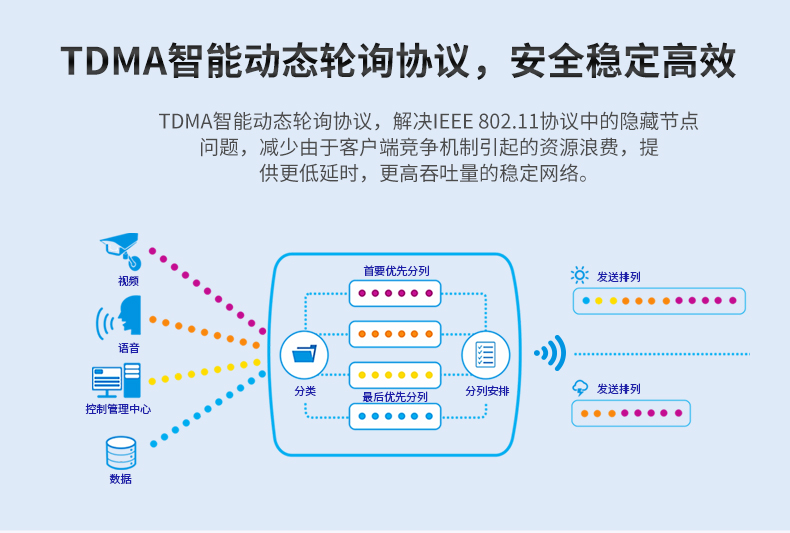 TDMA智能动态轮询协议，安全稳定高效

TDMA智能动态轮询协议，解决IEEE 802.11协议中的隐藏节点问题，减少由于客户端竞争机制引起的资源浪费，提供更低延时，更高吞吐量的稳定网络。

视频

语音

控制管理中心

数据

首要优先分列

分类

最后优先分列

分列安排

发送排列

发送排列